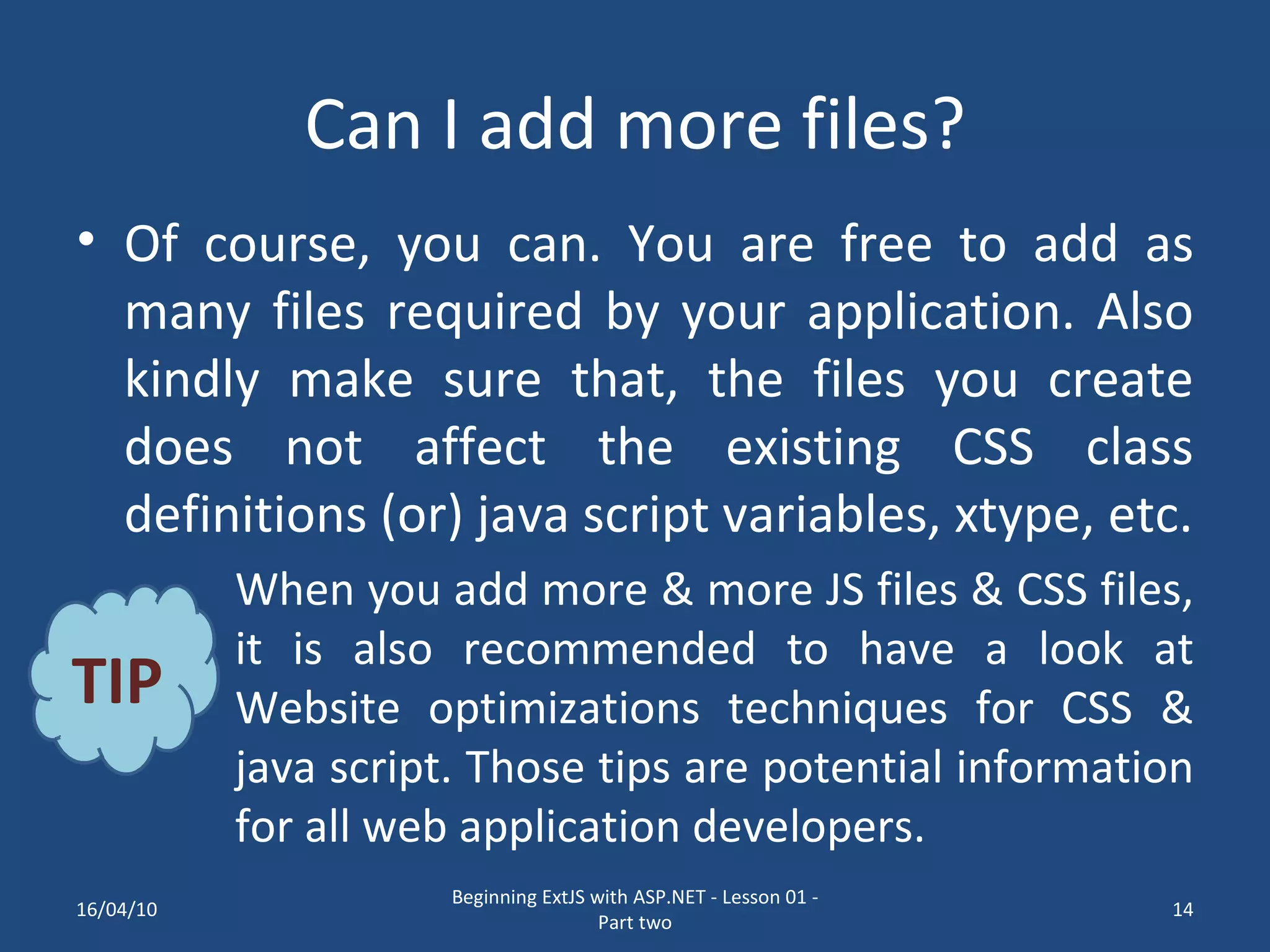 Can I add more files?

• Of course, you can. You are free to add as many files required by your application. Also kindly make sure that, the files you create does not affect the existing CSS class definitions (or) java script variables, xtype, etc.

TIP

When you add more & more JS files & CSS files, it is also recommended to have a look at Website optimizations techniques for CSS & java script. Those tips are potential information for all web application developers.

16/04/10

Beginning ExtJS with ASP.NET - Lesson 01 - Part two

14